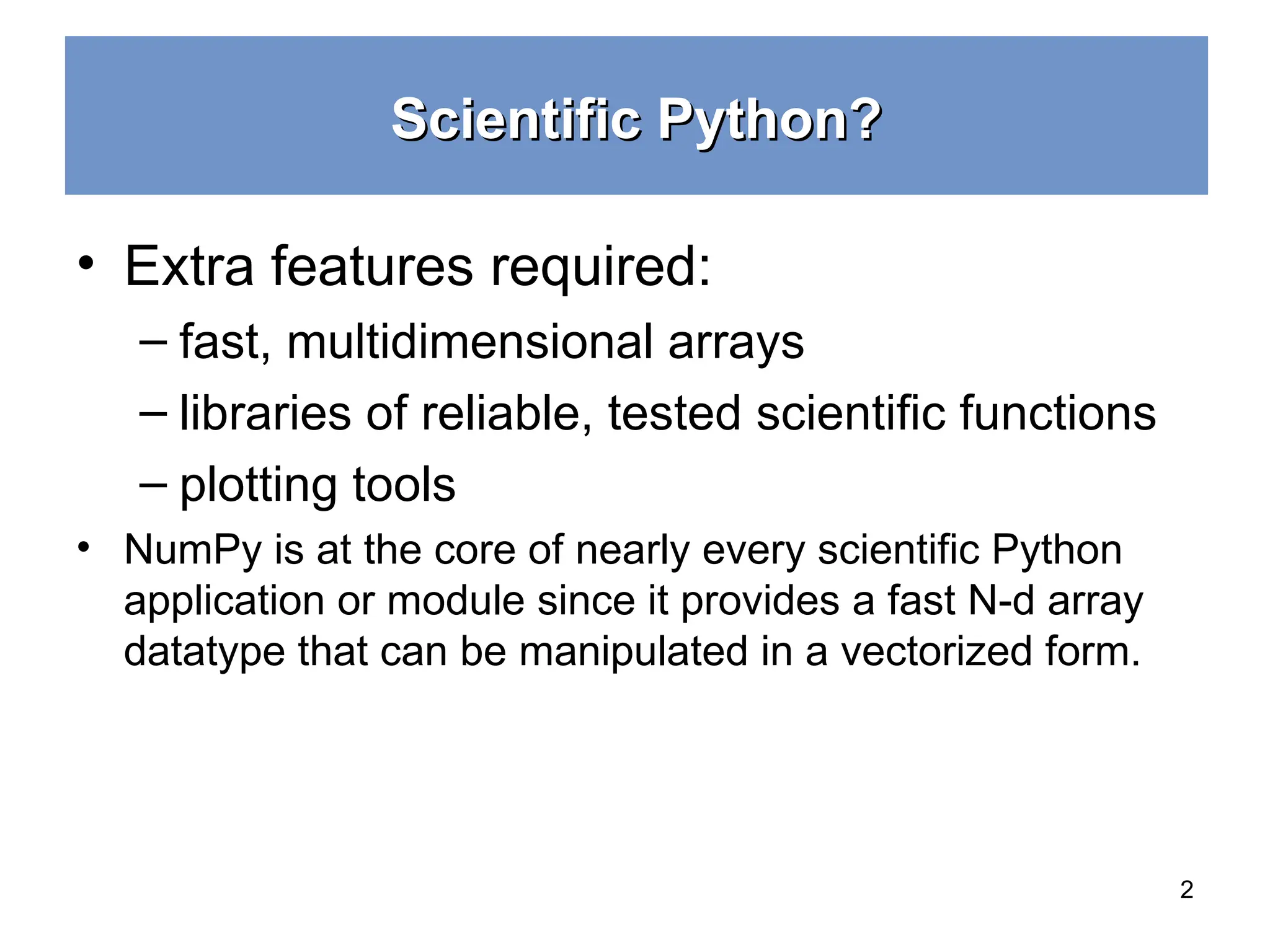 Scientific Python?

• Extra features required:
– fast, multidimensional arrays
– libraries of reliable, tested scientific functions
– plotting tools

• NumPy is at the core of nearly every scientific Python application or module since it provides a fast N-d array datatype that can be manipulated in a vectorized form.

2